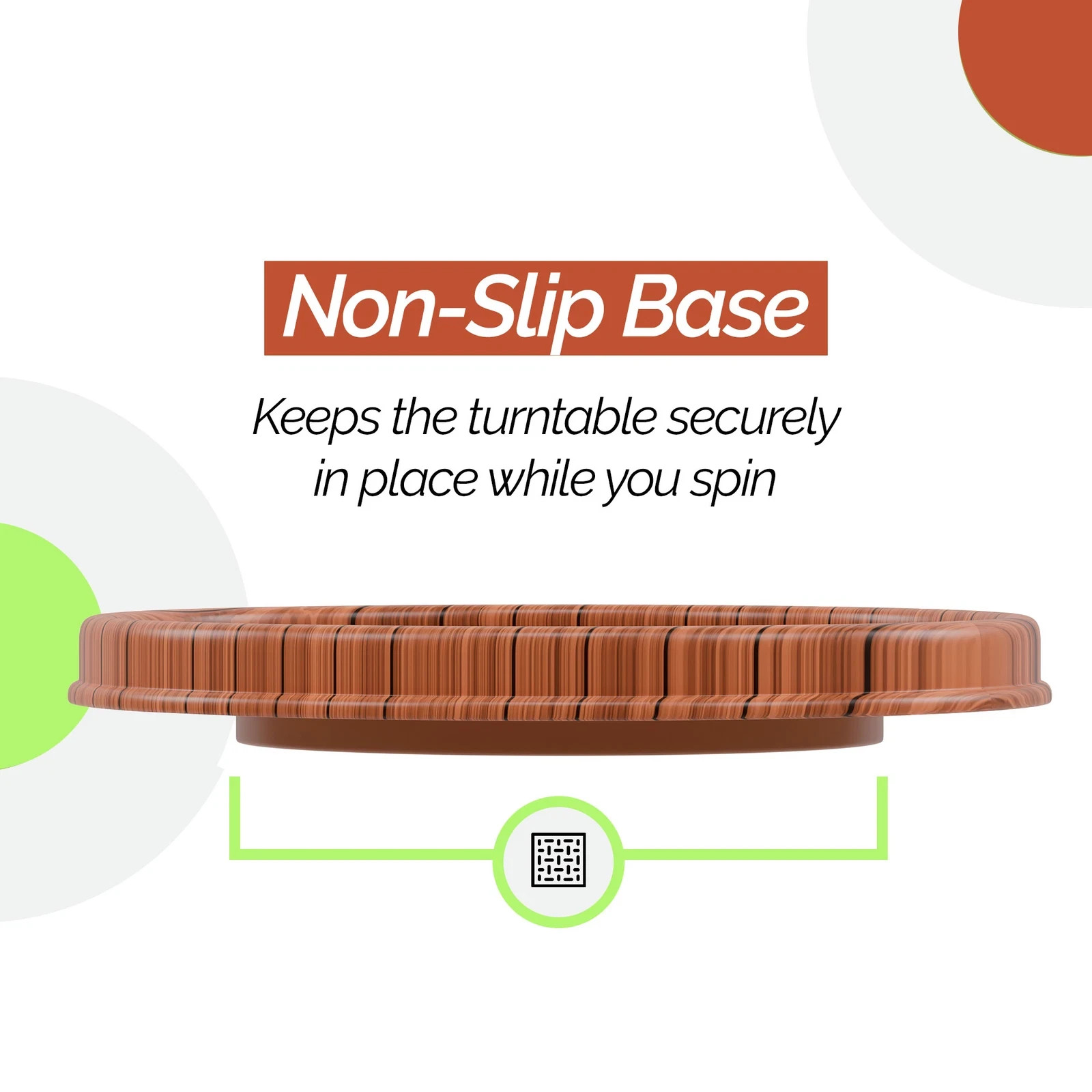 Non-Slip Base

Keeps the turntable securely in place while you spin